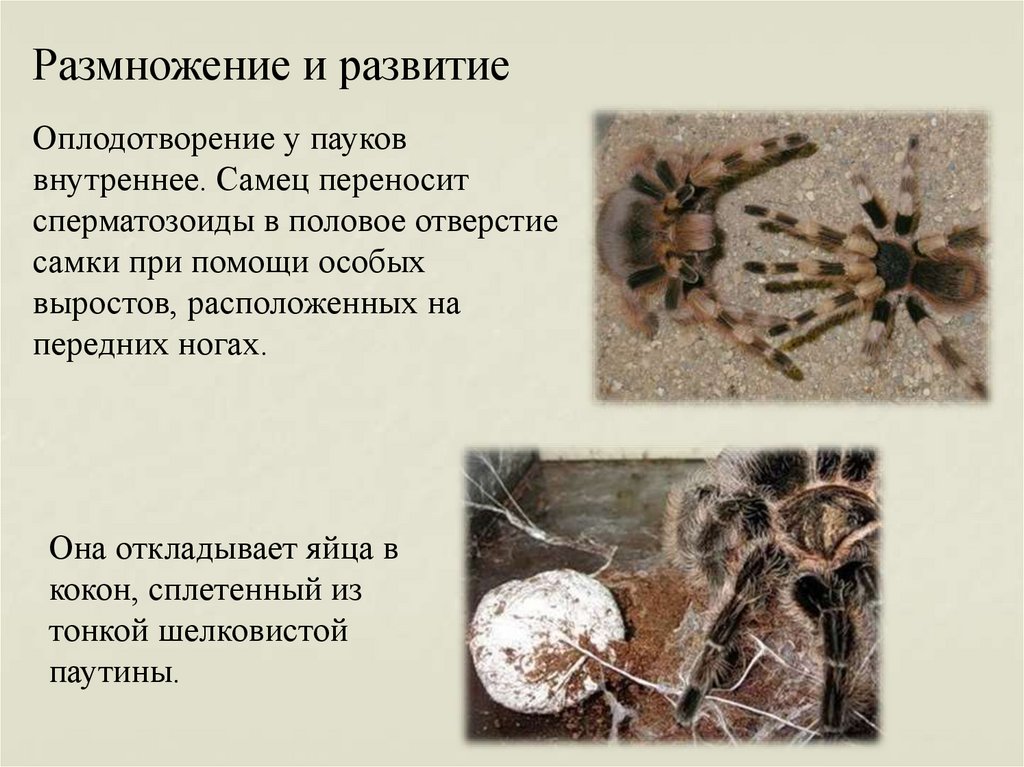 Размножение и развитие

Оплодотворение у пауков внутреннее. Самец переносит сперматозоиды в половое отверстие самки при помощи особых выростов, расположенных на передних ногах.

Она откладывает яйца в кокон, сплетенный из тонкой шелковистой паутины.